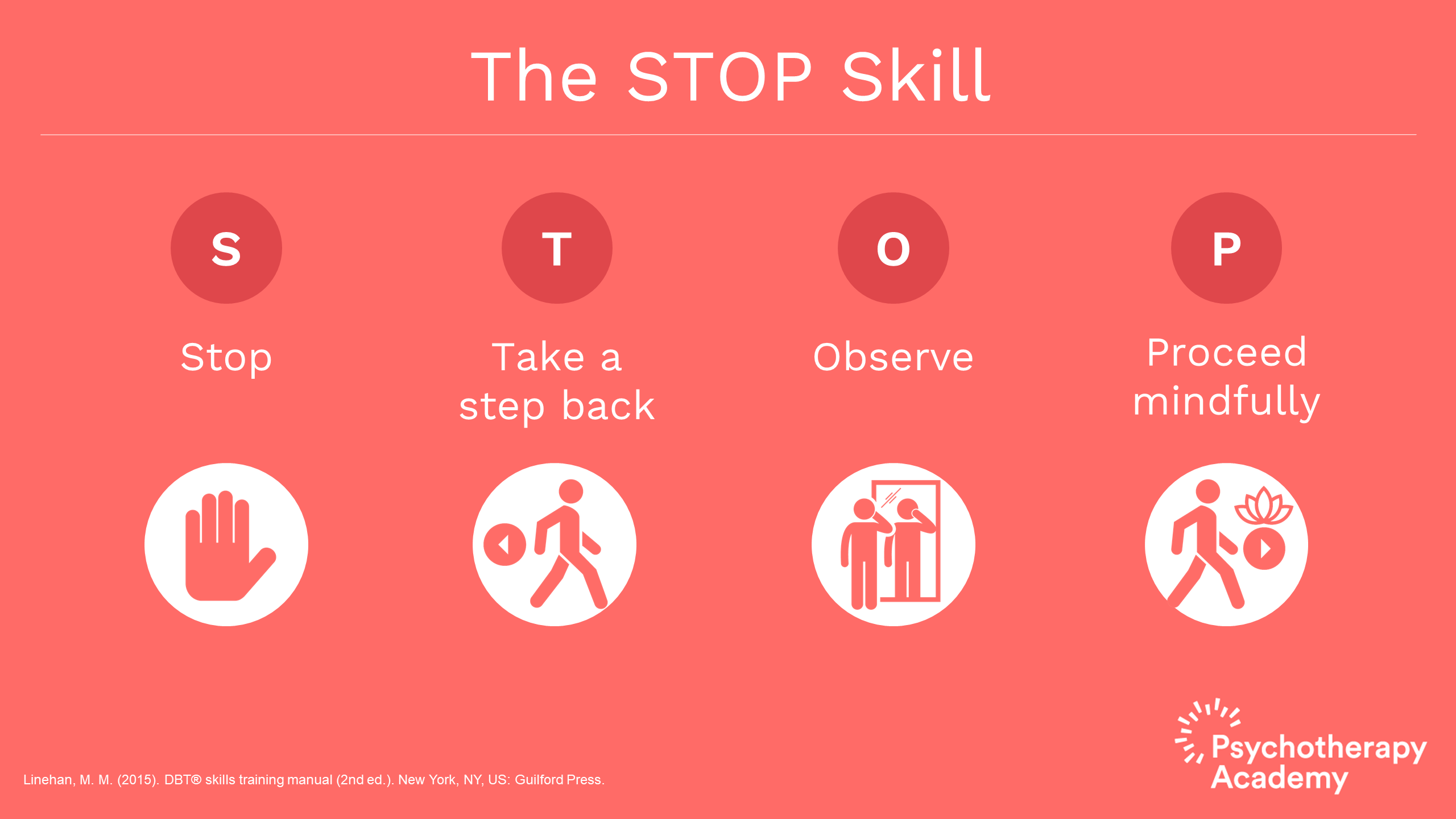 The STOP Skill

S

Stop

T

Take a step back

O

Observe

P

Proceed mindfully

Linehan, M. M. (2015). DBT® skills training manual (2nd ed.). New York, NY, US: Guilford Press.

Psychotherapy Academy